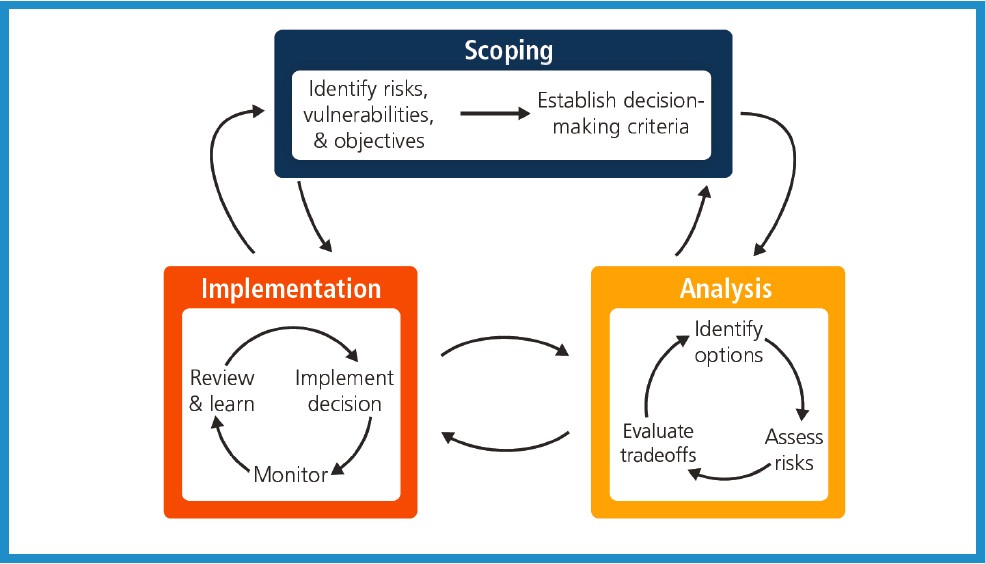 Scoping

Identify risks, vulnerabilities, & objectives

Establish decision-making criteria

Implementation

Review & learn

Implement decision

Monitor

Analysis

Identify options

Assess risks

Evaluate tradeoffs